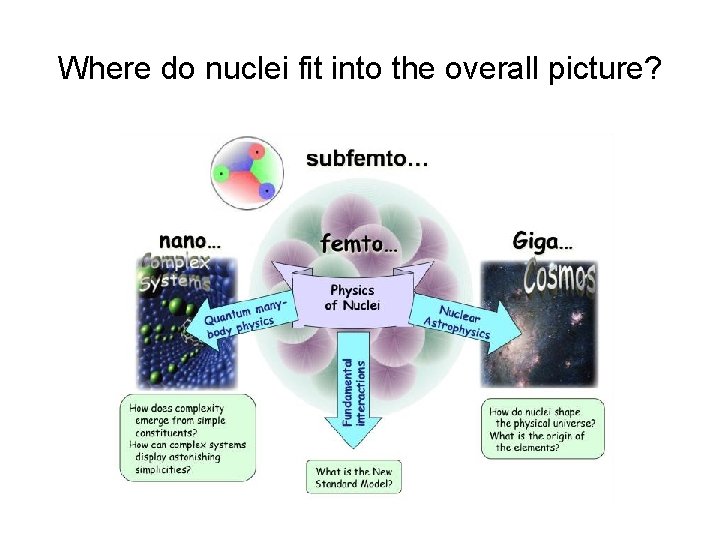 Where do nuclei fit into the overall picture?

subfemto...

nano...

Complex Systems

femto...

Giga...

Cosmos

Physics of Nuclei

Quantum many-body physics

Nuclear Astrophysics

Fundamental interactions

How does complexity emerge from simple constituents?
How can complex systems display astonishing simplicities?

What is the New Standard Model?

How do nuclei shape the physical universe?
What is the origin of the elements?